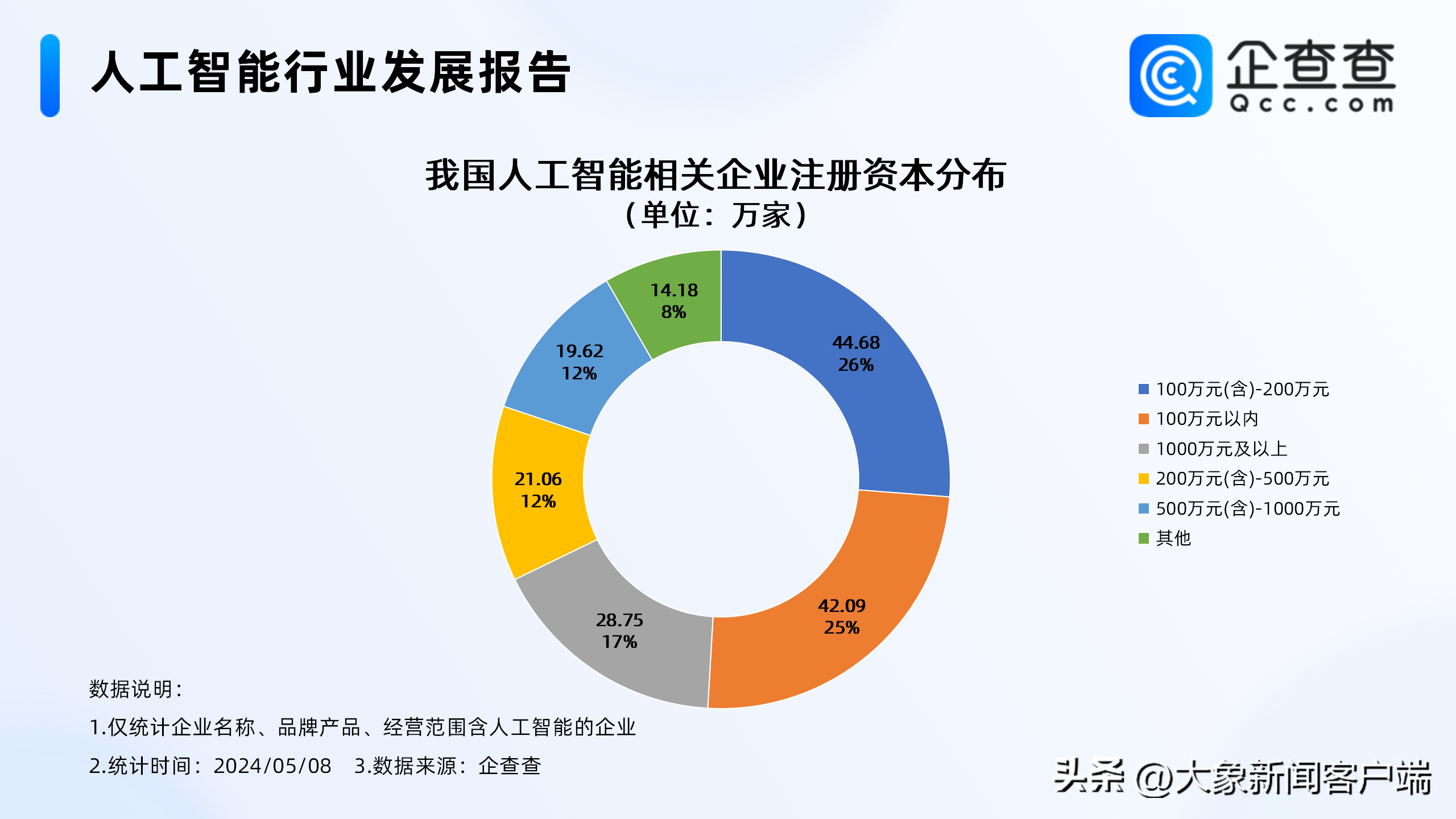 人工智能行业发展报告

企查查
Qcc.com

我国人工智能相关企业注册资本分布
（单位：万家）

14.18
8%

44.68
26%

19.62
12%

21.06
12%

28.75
17%

42.09
25%

100万元(含)-200万元
100万元以内
1000万元及以上
200万元(含)-500万元
500万元(含)-1000万元
其他

数据说明：
1.仅统计企业名称、品牌产品、经营范围含人工智能的企业
2.统计时间：2024/05/08 3.数据来源：企查查

头条 @大象新闻客户端